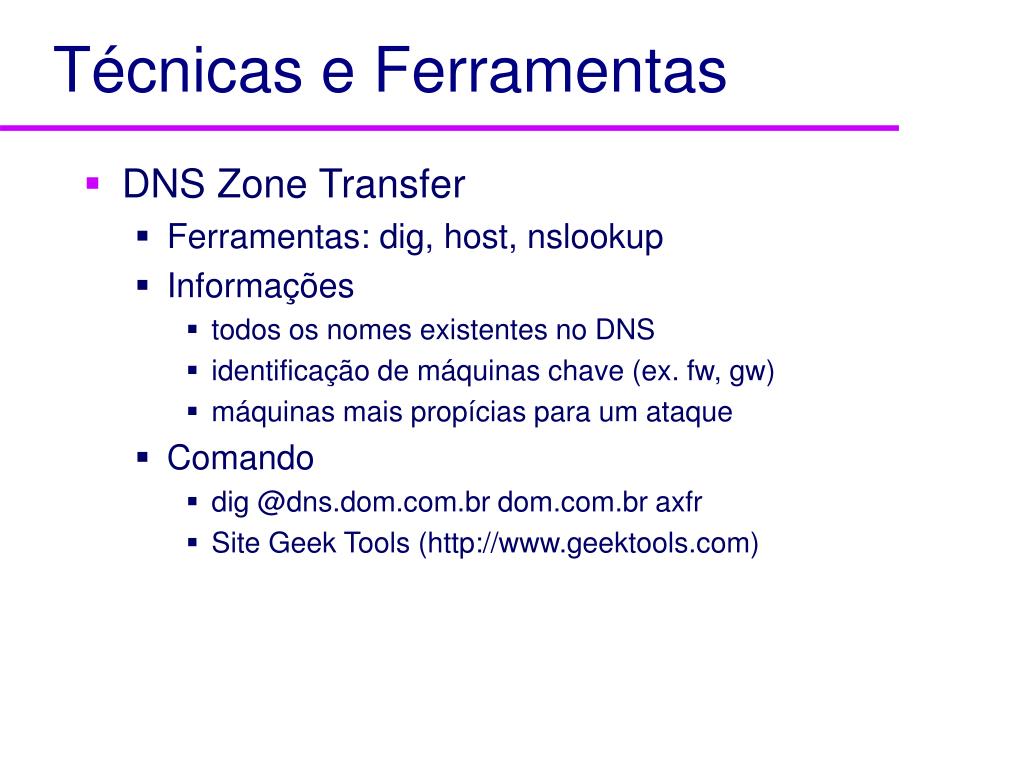 Técnicas e Ferramentas

- DNS Zone Transfer
  - Ferramentas: dig, host, nslookup
  - Informações
    - todos os nomes existentes no DNS
    - identificação de máquinas chave (ex. fw, gw)
    - máquinas mais propícias para um ataque
  - Comando
    - dig @dns.dom.com.br dom.com.br axfr
    - Site Geek Tools (http://www.geektools.com)